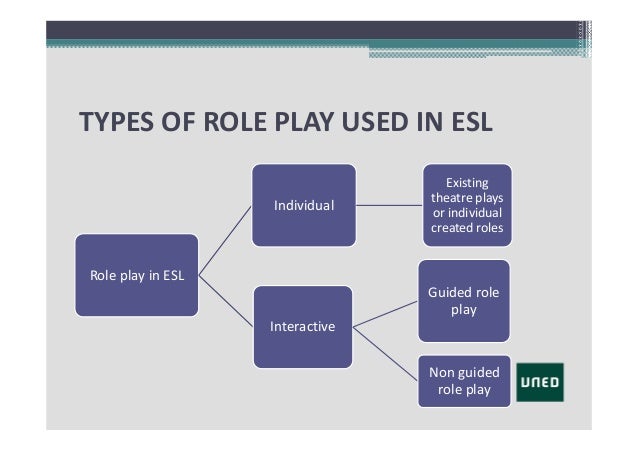 TYPES OF ROLE PLAY USED IN ESL

Role play in ESL

Individual

Existing theatre plays or individual created roles

Interactive

Guided role play

Non guided role play

UNED